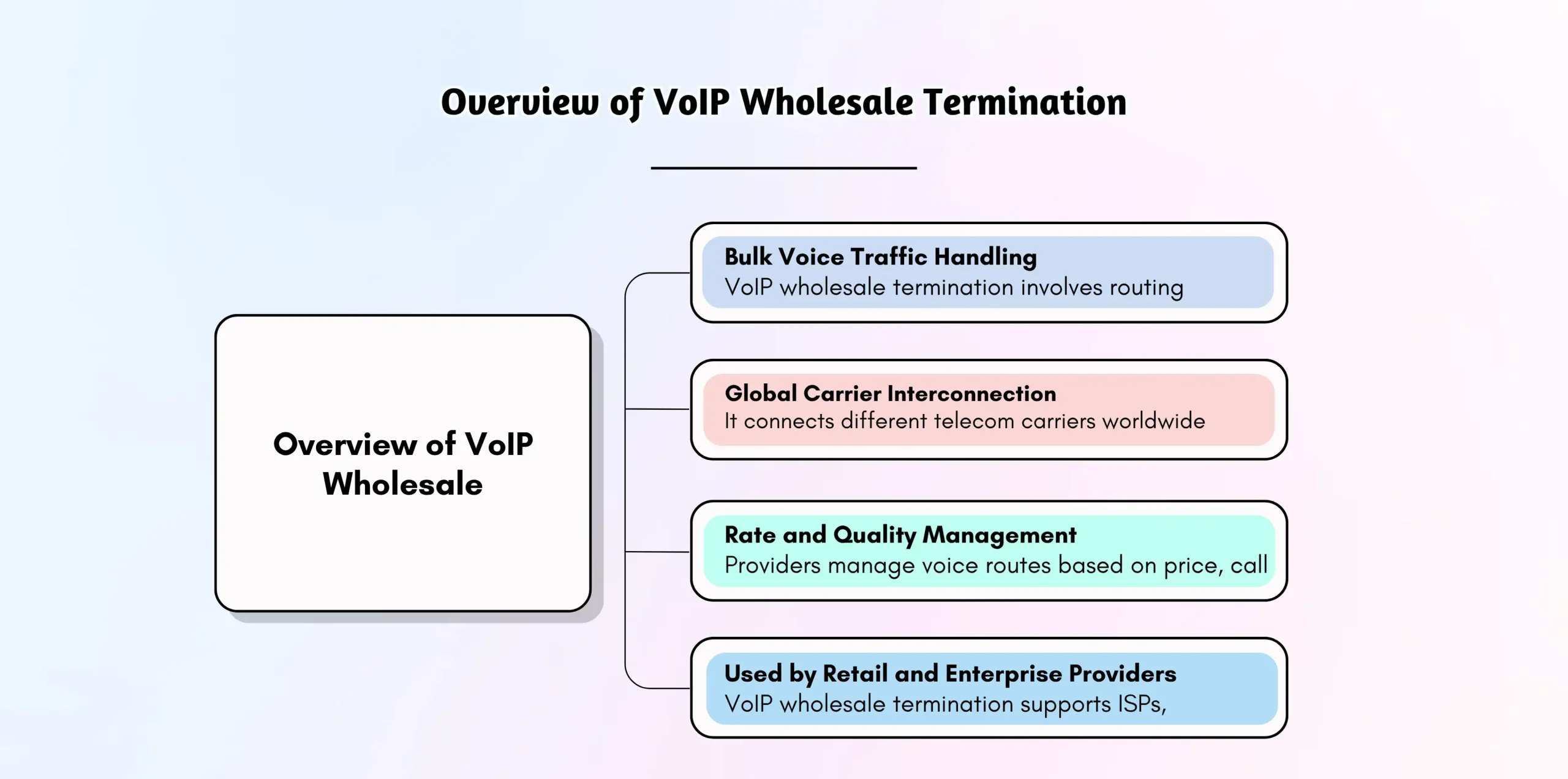 Overview of VoIP Wholesale Termination

Overview of VoIP Wholesale

Bulk Voice Traffic Handling
VoIP wholesale termination involves routing

Global Carrier Interconnection
It connects different telecom carriers worldwide

Rate and Quality Management
Providers manage voice routes based on price, call

Used by Retail and Enterprise Providers
VoIP wholesale termination supports ISPs,